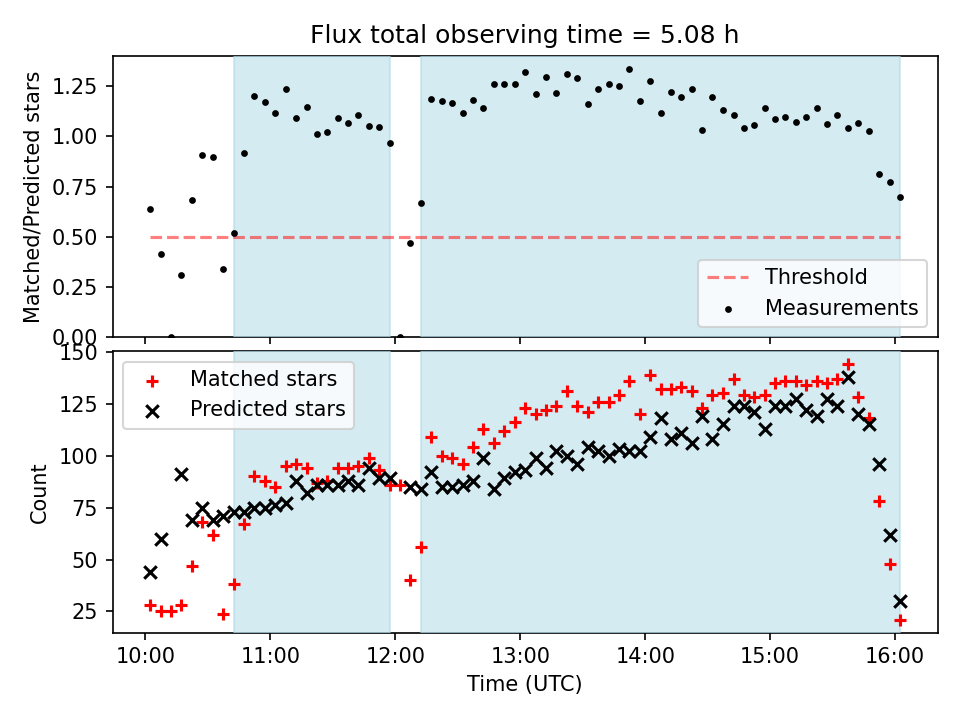 Flux total observing time = 5.08 h

Matched/Predicted stars

1.25
1.00
0.75
0.50
0.25
0.00

Threshold
Measurements

Count

150
125
100
75
50
25

Matched stars
Predicted stars

10:00
11:00
12:00
13:00
14:00
15:00
16:00

Time (UTC)